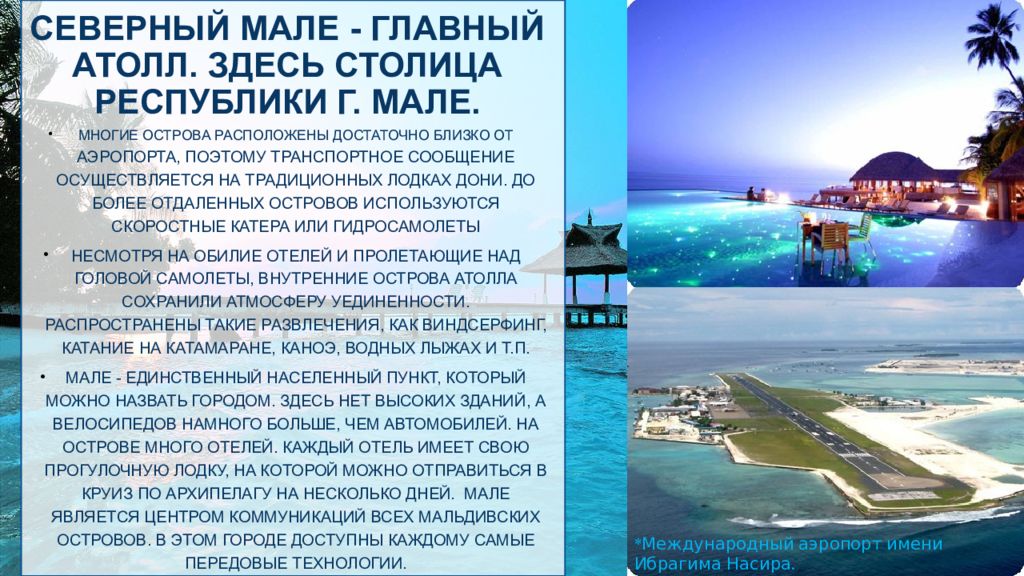 СЕВЕРНЫЙ МАЛЕ - ГЛАВНЫЙ АТОЛЛ. ЗДЕСЬ СТОЛИЦА РЕСПУБЛИКИ Г. МАЛЕ.

• МНОГИЕ ОСТРОВА РАСПОЛОЖЕНЫ ДОСТАТОЧНО БЛИЗКО ОТ АЭРОПОРТА, ПОЭТОМУ ТРАНСПОРТНОЕ СООБЩЕНИЕ ОСУЩЕСТВЛЯЕТСЯ НА ТРАДИЦИОННЫХ ЛОДКАХ ДОНИ. ДО БОЛЕЕ ОТДАЛЕННЫХ ОСТРОВОВ ИСПОЛЬЗУЮТСЯ СКОРОСТНЫЕ КАТЕРА ИЛИ ГИДРОСАМОЛЕТЫ

• НЕСМОТРЯ НА ОБИЛИЕ ОТЕЛЕЙ И ПРОЛЕТАЮЩИЕ НАД ГОЛОВОЙ САМОЛЕТЫ, ВНУТРЕННИЕ ОСТРОВА АТОЛЛА СОХРАНИЛИ АТМОСФЕРУ УЕДИНЕННОСТИ. РАСПРОСТРАНЕНЫ ТАКИЕ РАЗВЛЕЧЕНИЯ, КАК ВИНДСЕРФИНГ, КАТАНИЕ НА КАТАМАРАНЕ, КАНОЭ, ВОДНЫХ ЛЫЖАХ И Т.П.

• МАЛЕ - ЕДИНСТВЕННЫЙ НАСЕЛЕННЫЙ ПУНКТ, КОТОРЫЙ МОЖНО НАЗВАТЬ ГОРОДОМ. ЗДЕСЬ НЕТ ВЫСОКИХ ЗДАНИЙ, А ВЕЛОСИПЕДОВ НАМНОГО БОЛЬШЕ, ЧЕМ АВТОМОБИЛЕЙ. НА ОСТРОВЕ МНОГО ОТЕЛЕЙ. КАЖДЫЙ ОТЕЛЬ ИМЕЕТ СВОЮ ПРОГУЛОЧНУЮ ЛОДКУ, НА КОТОРОЙ МОЖНО ОТПРАВИТЬСЯ В КРУИЗ ПО АРХИПЕЛАГУ НА НЕСКОЛЬКО ДНЕЙ. МАЛЕ ЯВЛЯЕТСЯ ЦЕНТРОМ КОММУНИКАЦИЙ ВСЕХ МАЛЬДИВСКИХ ОСТРОВОВ. В ЭТОМ ГОРОДЕ ДОСТУПНЫ КАЖДОМУ САМЫЕ ПЕРЕДОВЫЕ ТЕХНОЛОГИИ.

*Международный аэропорт имени Ибрагима Насира.